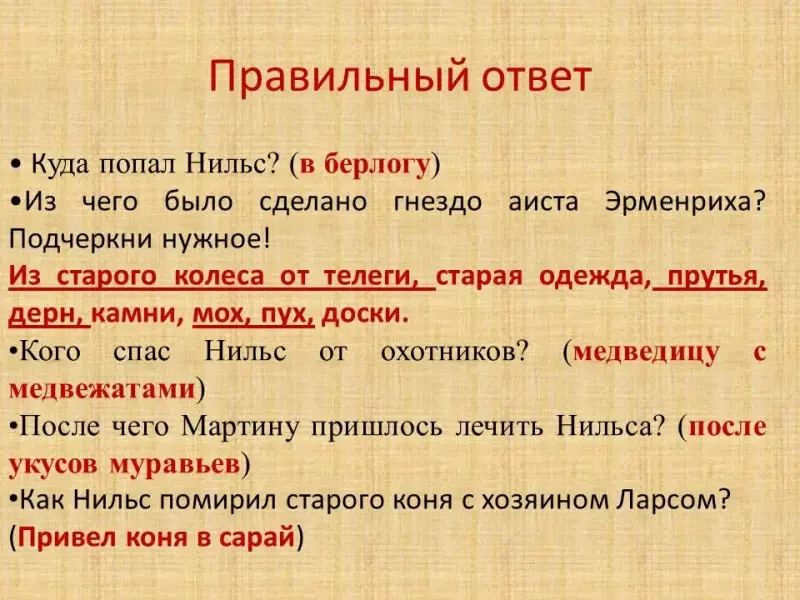 Правильный ответ

• Куда попал Нильс? (в берлогу)

•Из чего было сделано гнездо аиста Эрменриха? Подчеркни нужное!

Из старого колеса от телеги, старая одежда, прутья, дерн, камни, мох, пух, доски.

•Кого спас Нильс от охотников? (медведицу с медвежатами)

•После чего Мартину пришлось лечить Нильса? (после укусов муравьев)

•Как Нильс помирил старого коня с хозяином Ларсом? (Привел коня в сарай)